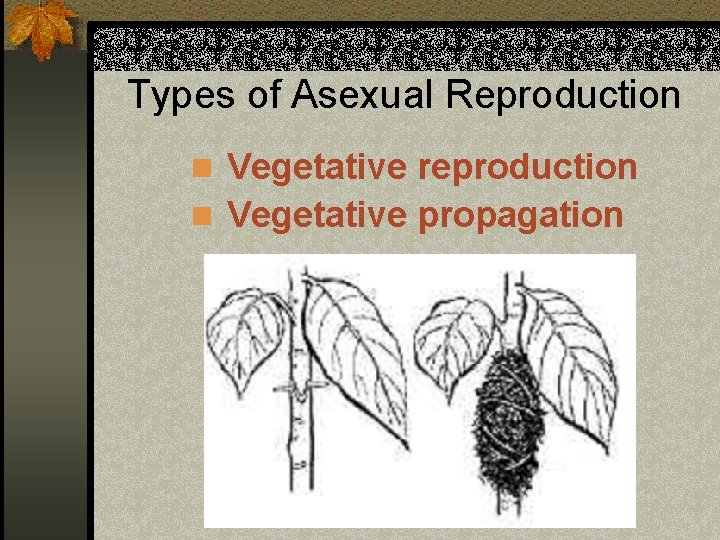 Types of Asexual Reproduction

- Vegetative reproduction
- Vegetative propagation